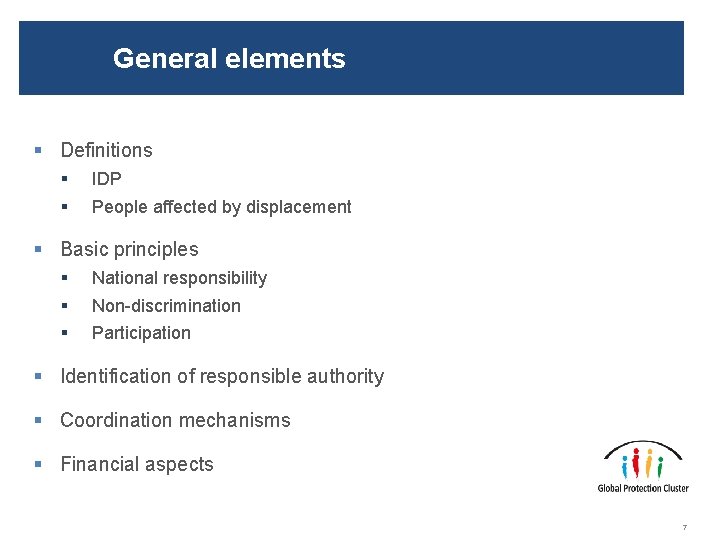 General elements

- Definitions
  - IDP
  - People affected by displacement
- Basic principles
  - National responsibility
  - Non-discrimination
  - Participation
- Identification of responsible authority
- Coordination mechanisms
- Financial aspects

Global Protection Cluster

7